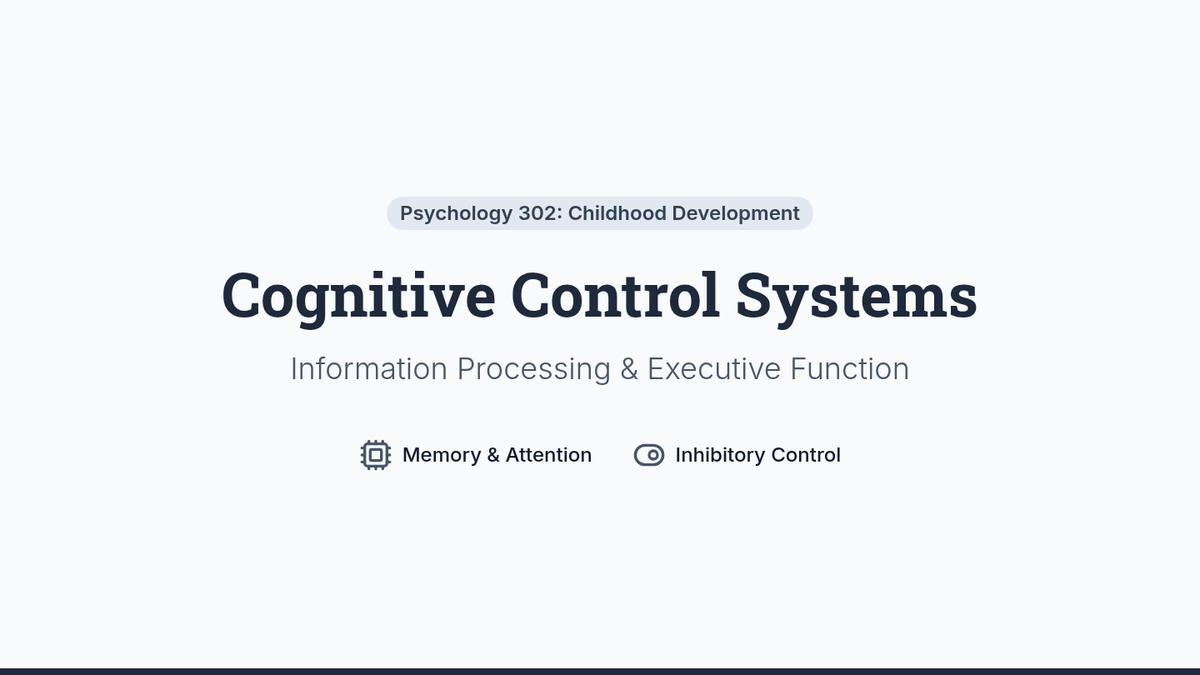 Psychology 302: Childhood Development

Cognitive Control Systems

Information Processing & Executive Function

Memory & Attention

Inhibitory Control